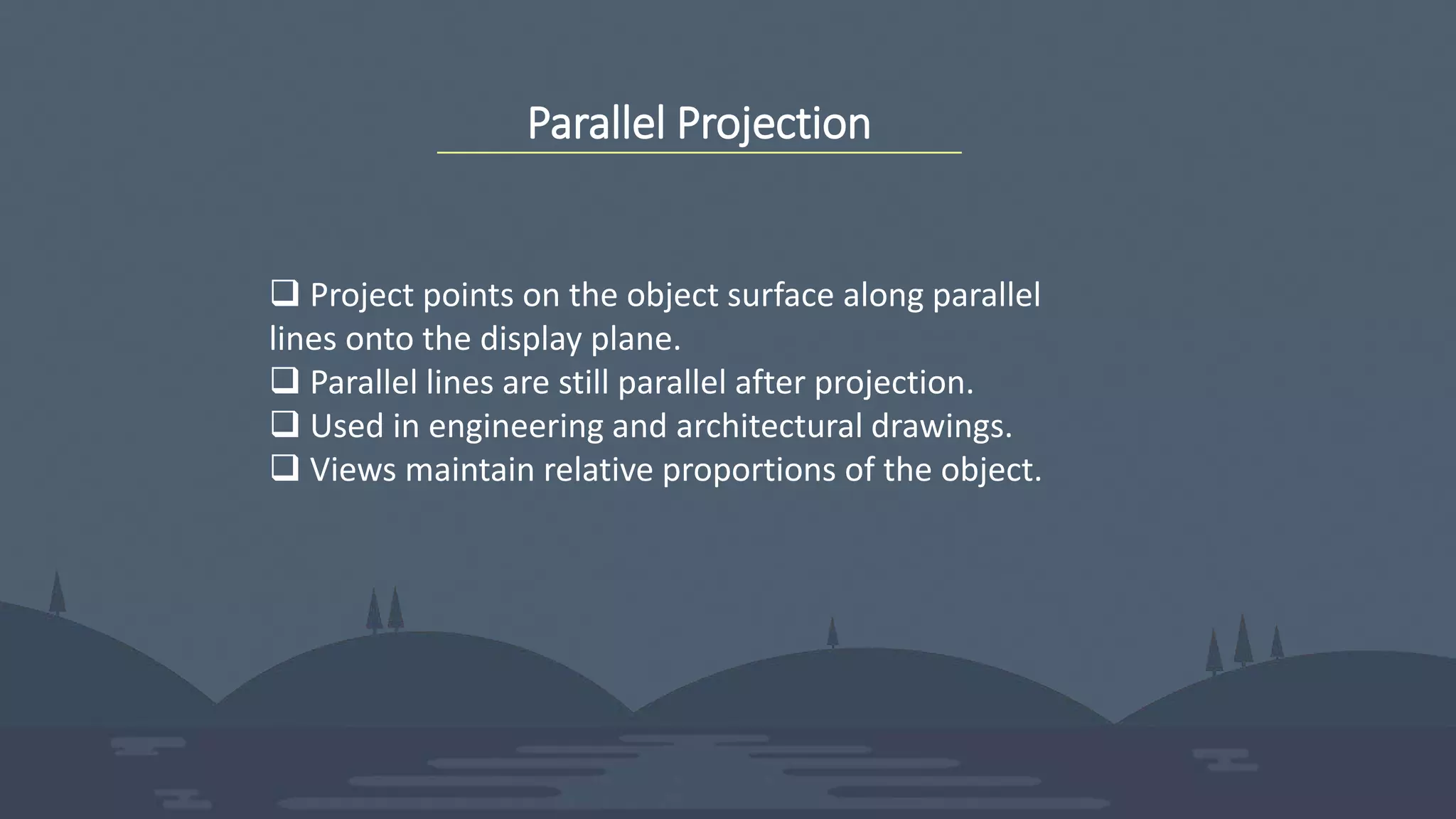 Parallel Projection

❑ Project points on the object surface along parallel lines onto the display plane.
❑ Parallel lines are still parallel after projection.
❑ Used in engineering and architectural drawings.
❑ Views maintain relative proportions of the object.